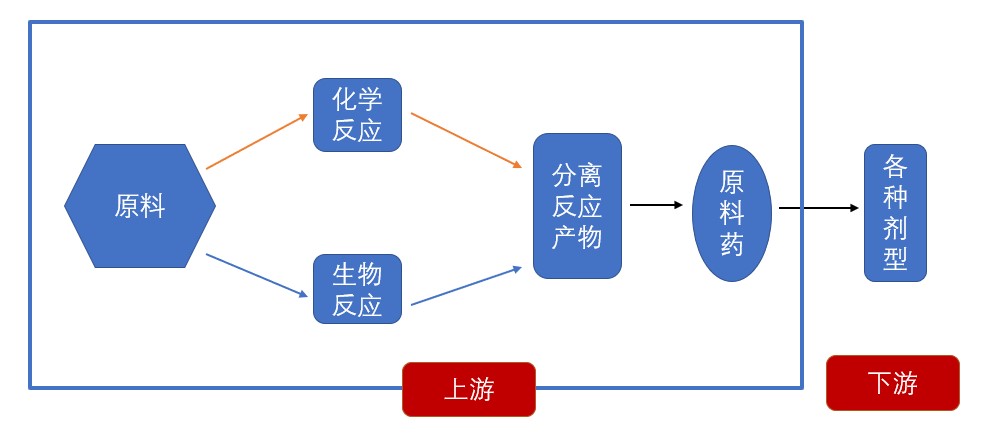 原料

化学反应

生物反应

分离反应产物

原料药

各种剂型

上游

下游